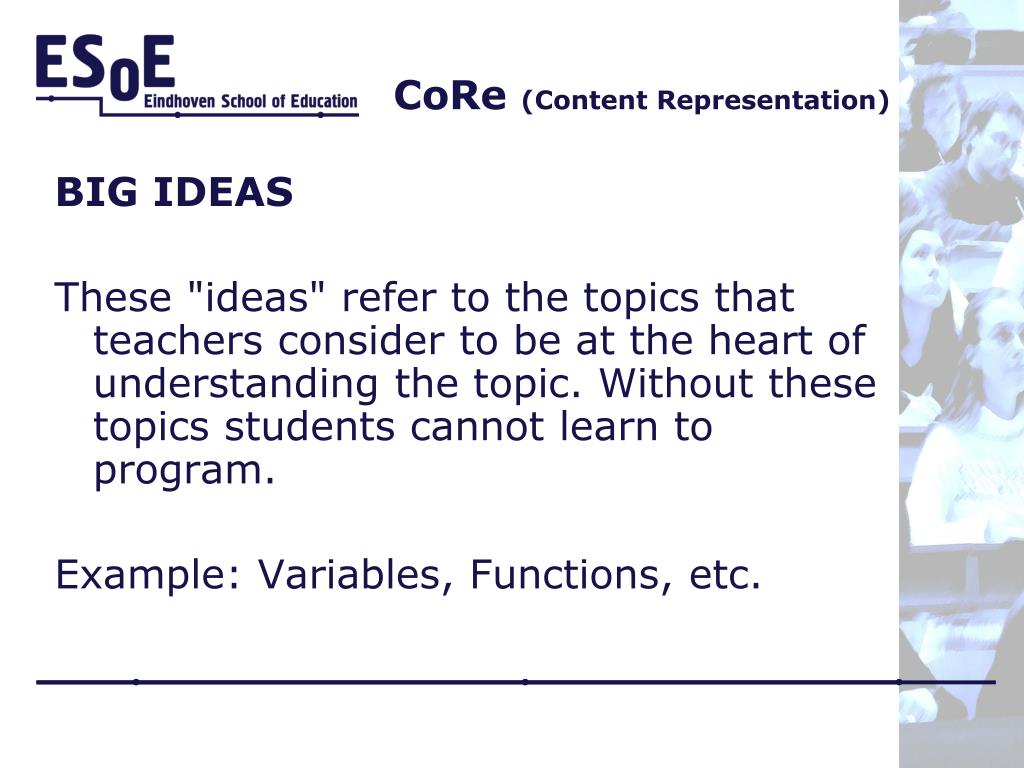 ESoE
Eindhoven School of Education

CoRe (Content Representation)

BIG IDEAS

These "ideas" refer to the topics that teachers consider to be at the heart of understanding the topic. Without these topics students cannot learn to program.

Example: Variables, Functions, etc.